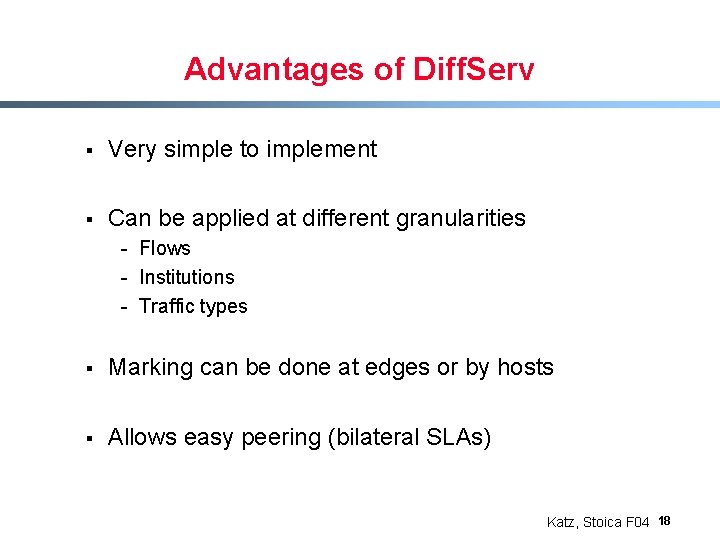 Advantages of DiffServ

▪ Very simple to implement

▪ Can be applied at different granularities
- Flows
- Institutions
- Traffic types

▪ Marking can be done at edges or by hosts

▪ Allows easy peering (bilateral SLAs)

Katz, Stoica F04 18